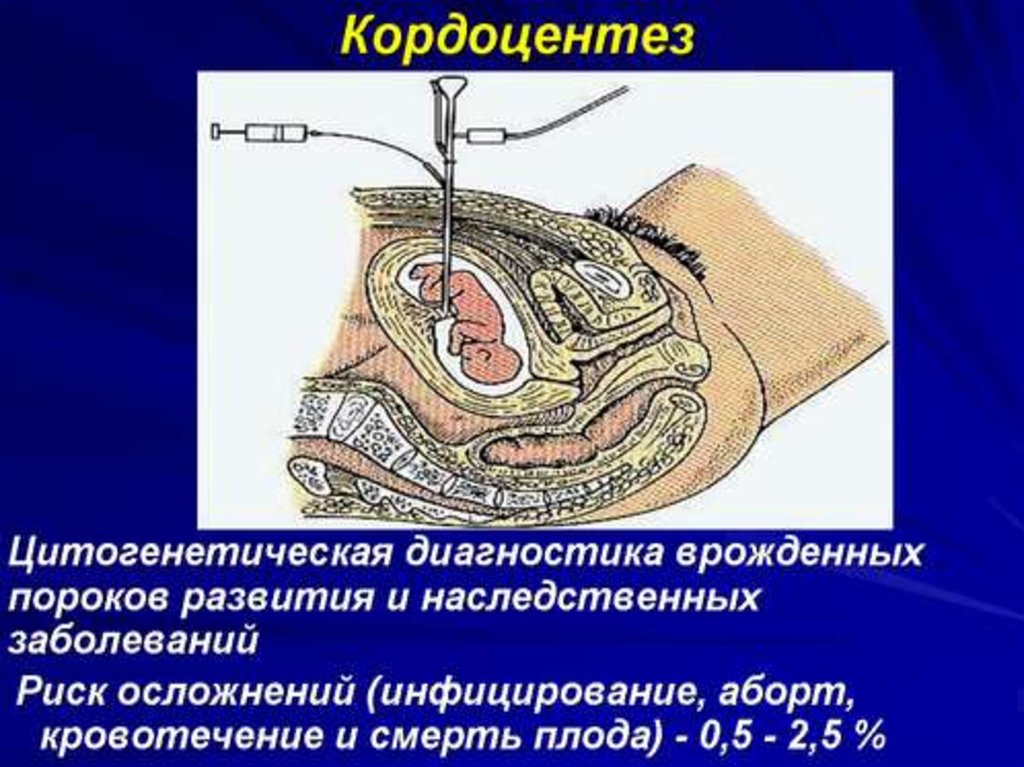 Кордоцентез

Цитогенетическая диагностика врожденных пороков развития и наследственных заболеваний

Риск осложнений (инфицирование, аборт, кровотечение и смерть плода) - 0,5 - 2,5 %